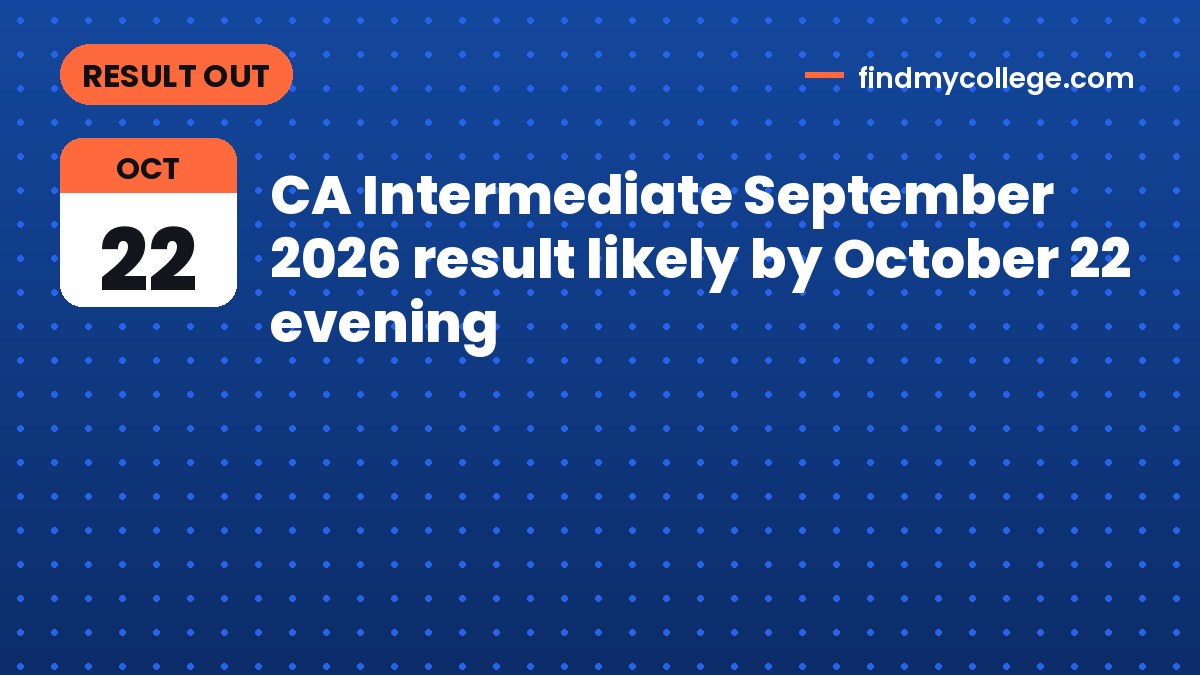 RESULT OUT

findmycollege.com

OCT
22

CA Intermediate September 2026 result likely by October 22 evening